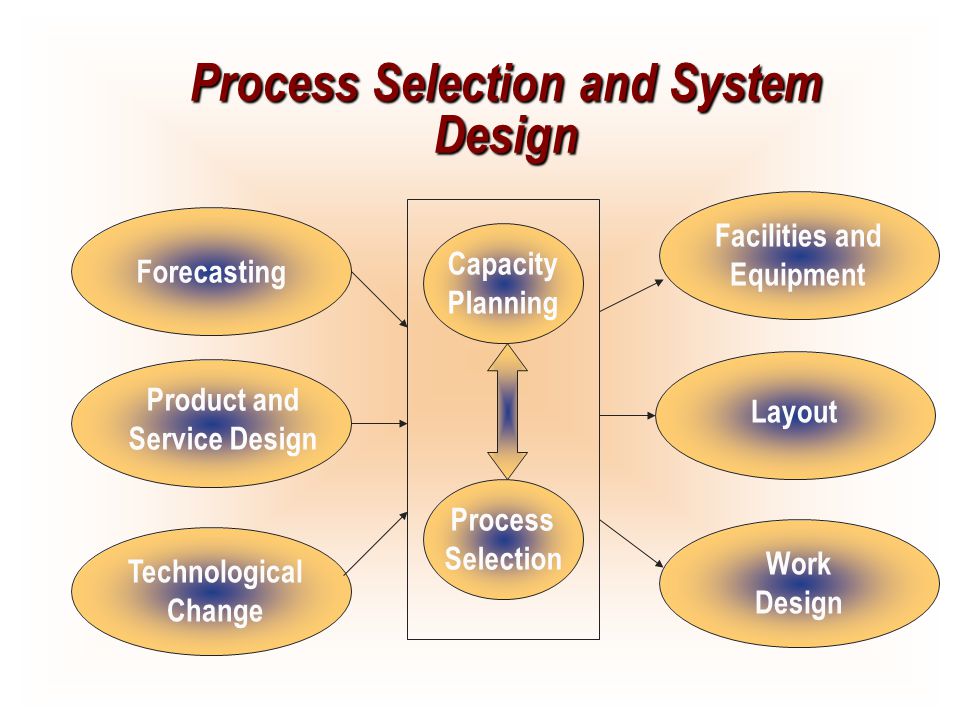 Process Selection and System Design

Forecasting

Product and Service Design

Technological Change

Capacity Planning

Process Selection

Facilities and Equipment

Layout

Work Design